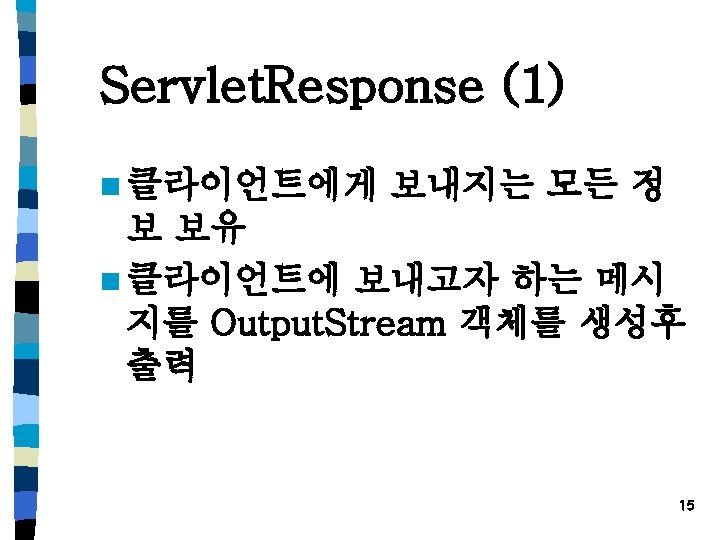 ServletResponse (1)

클라이언트에게 보내지는 모든 정보 보유

클라이언트에 보내고자 하는 메시지를 OutputStream 객체를 생성후 출력

15